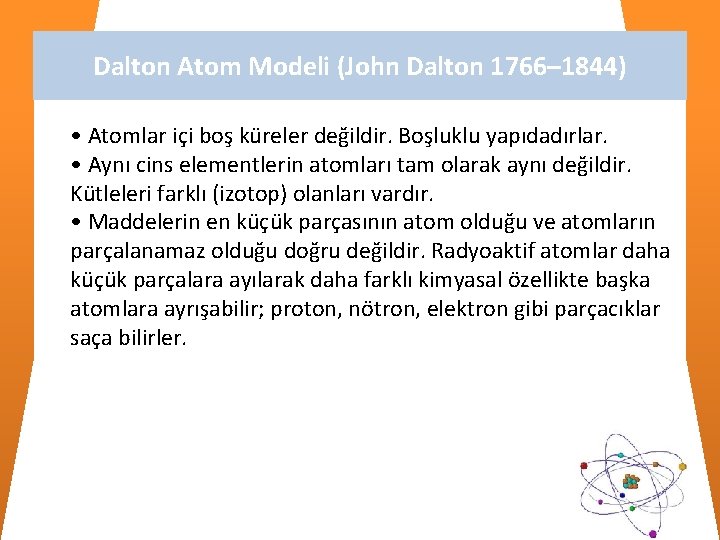 Dalton Atom Modeli (John Dalton 1766–1844)

• Atomlar içi boş küreler değildir. Boşluklu yapıdadırlar.
• Aynı cins elementlerin atomları tam olarak aynı değildir. Kütleleri farklı (izotop) olanları vardır.
• Maddelerin en küçük parçasının atom olduğu ve atomların parçalanamaz olduğu doğru değildir. Radyoaktif atomlar daha küçük parçalara ayılarak daha farklı kimyasal özellikte başka atomlara ayrışabilir; proton, nötron, elektron gibi parçacıklar saça bilirler.